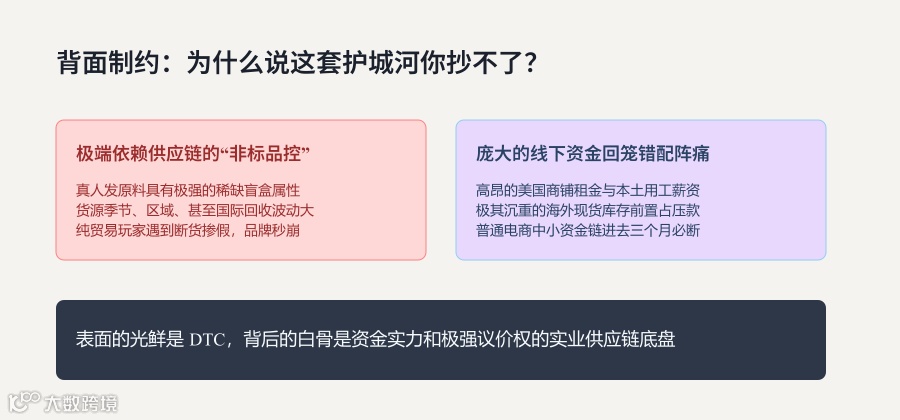 背面制约：为什么说这套护城河你抄不了？

极端依赖供应链的“非标品控”

真人发原料具有极强的稀缺盲盒属性
货源季节、区域、甚至国际回收波动大
纯贸易玩家遇到断货掺假，品牌秒崩

庞大的线下资金回笼错配阵痛

高昂的美国商铺租金与本土用工薪资
极其沉重的海外现货库存前置占压款
普通电商中小资金链进去三个月必断

表面的光鲜是 DTC，背后的白骨是资金实力和极强议价权的实业供应链底盘

大数跨境